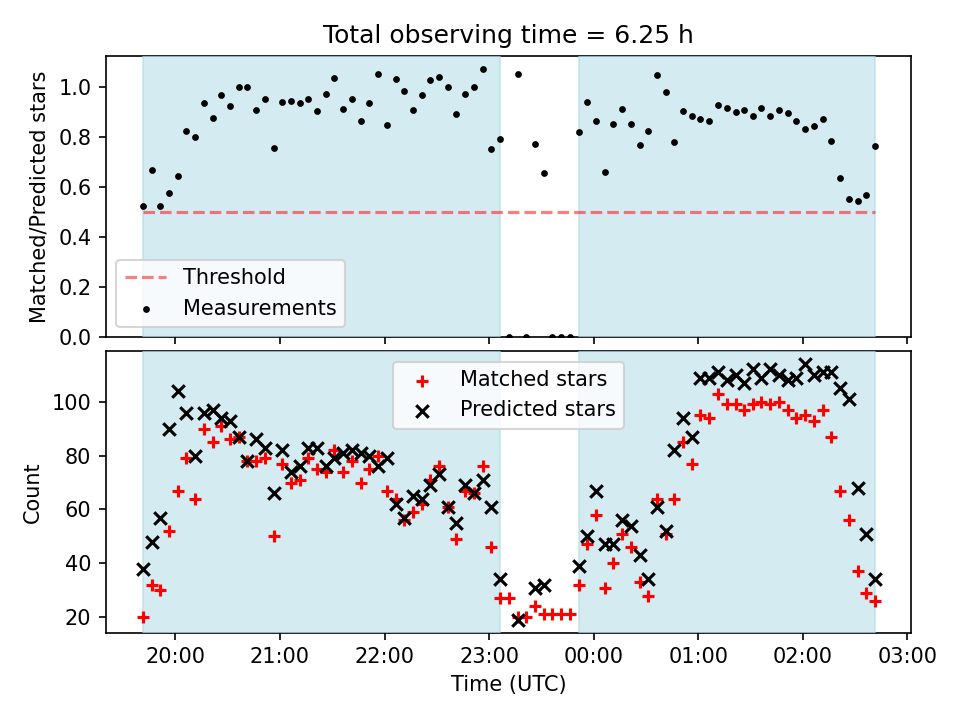 Total observing time = 6.25 h

Matched/Predicted stars

1.0
0.8
0.6
0.4
0.2
0.0

Threshold
Measurements

Count

100
80
60
40
20

Matched stars
Predicted stars

20:00
21:00
22:00
23:00
00:00
01:00
02:00
03:00

Time (UTC)